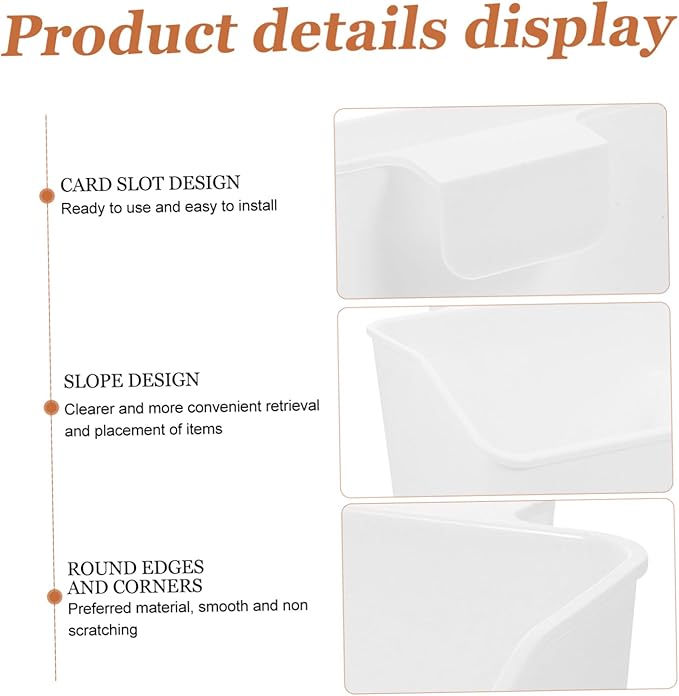 Product details display

CARD SLOT DESIGN
Ready to use and easy to install

SLOPE DESIGN
Clearer and more convenient retrieval and placement of items

ROUND EDGES AND CORNERS
Preferred material, smooth and non scratching